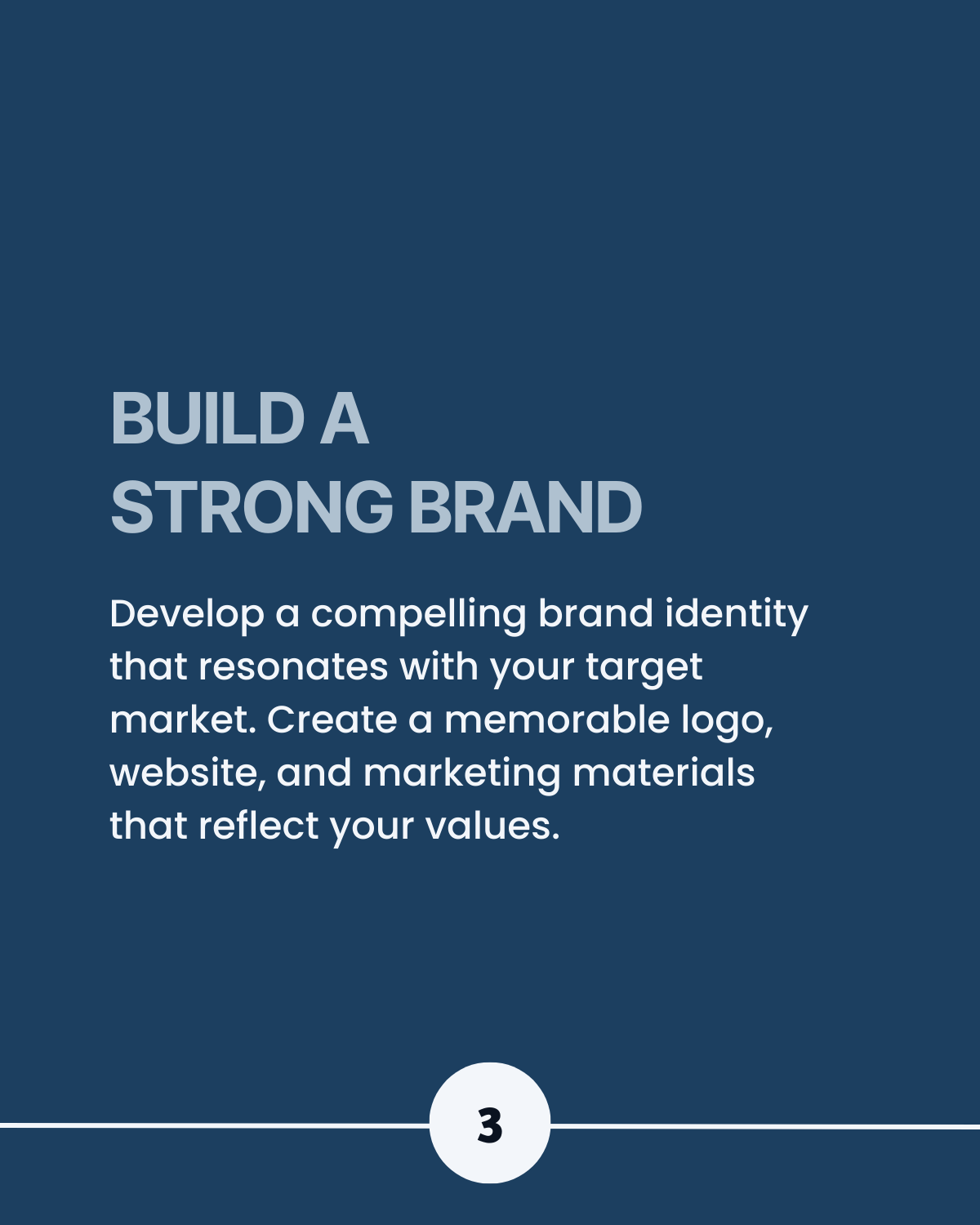 BUILD A STRONG BRAND

Develop a compelling brand identity that resonates with your target market. Create a memorable logo, website, and marketing materials that reflect your values.

3